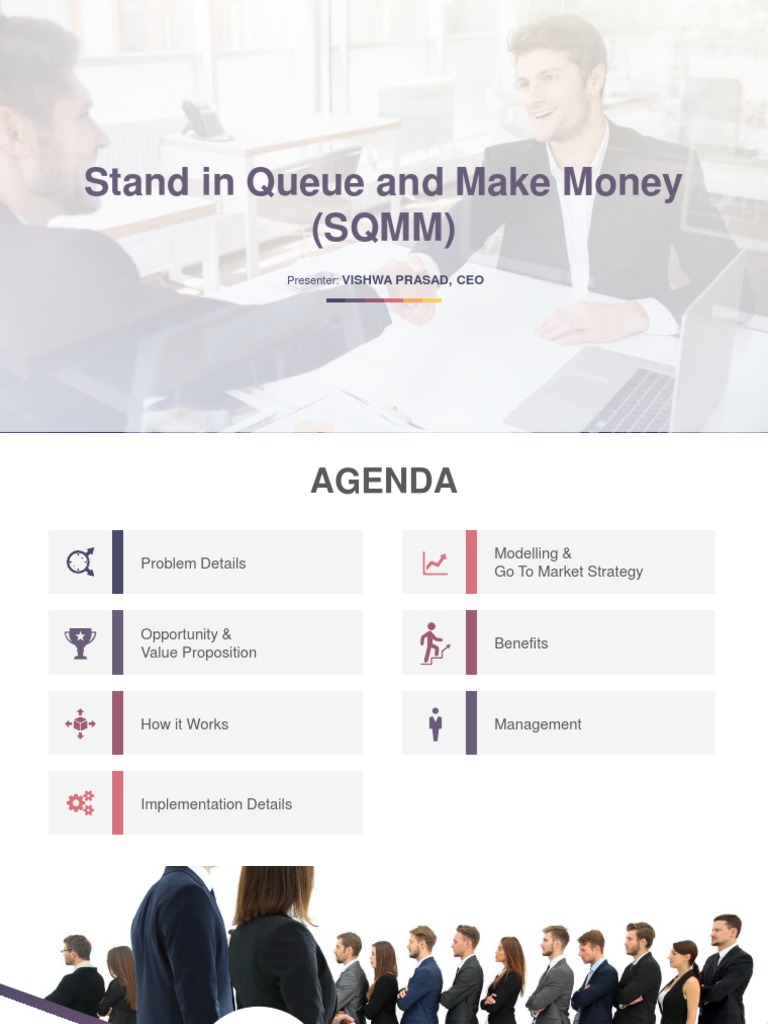 Stand in Queue and Make Money (SQMM)

Presenter: VISHWA PRASAD, CEO

AGENDA

Problem Details

Opportunity & Value Proposition

How it Works

Implementation Details

Modelling & Go To Market Strategy

Benefits

Management